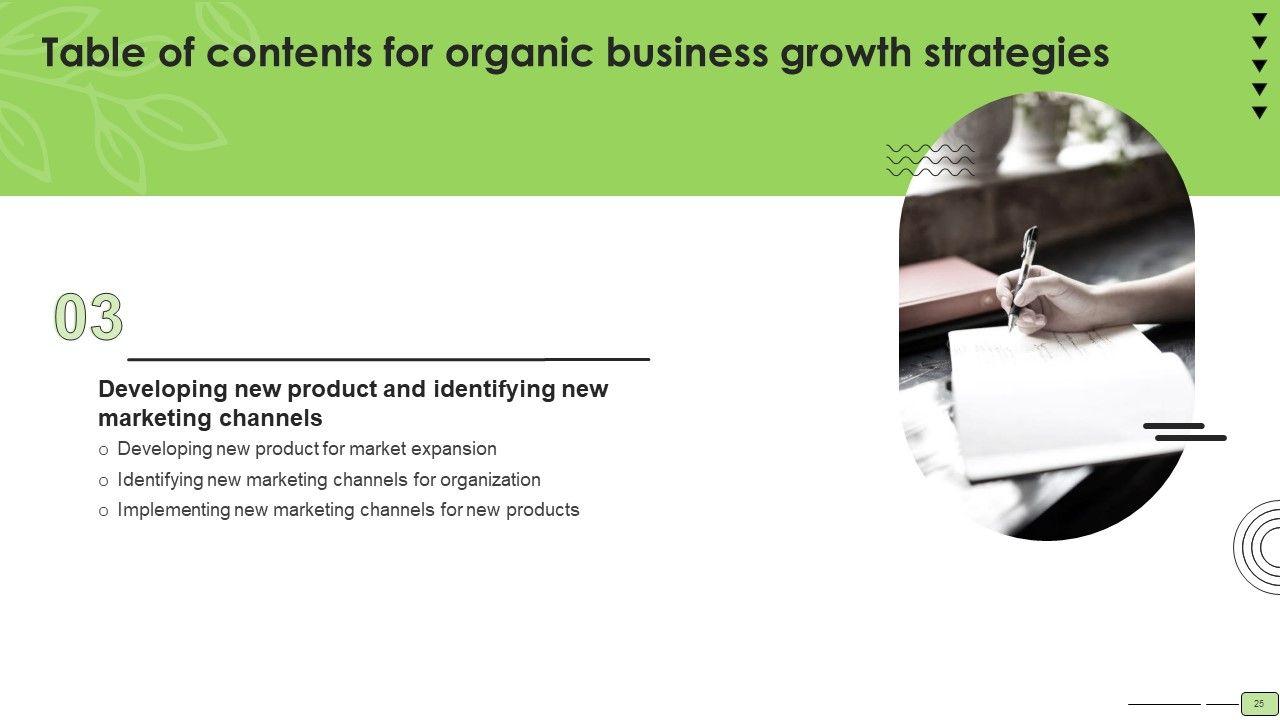 Table of contents for organic business growth strategies

03

Developing new product and identifying new marketing channels

o Developing new product for market expansion
o Identifying new marketing channels for organization
o Implementing new marketing channels for new products

25